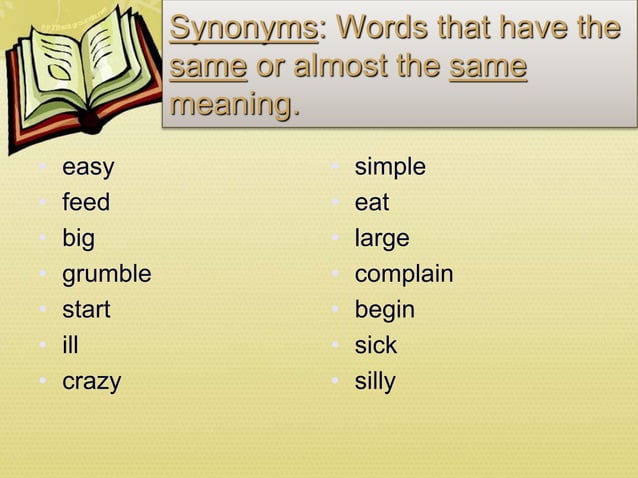 Synonyms: Words that have the same or almost the same meaning.

- easy
- feed
- big
- grumble
- start
- ill
- crazy

- simple
- eat
- large
- complain
- begin
- sick
- silly